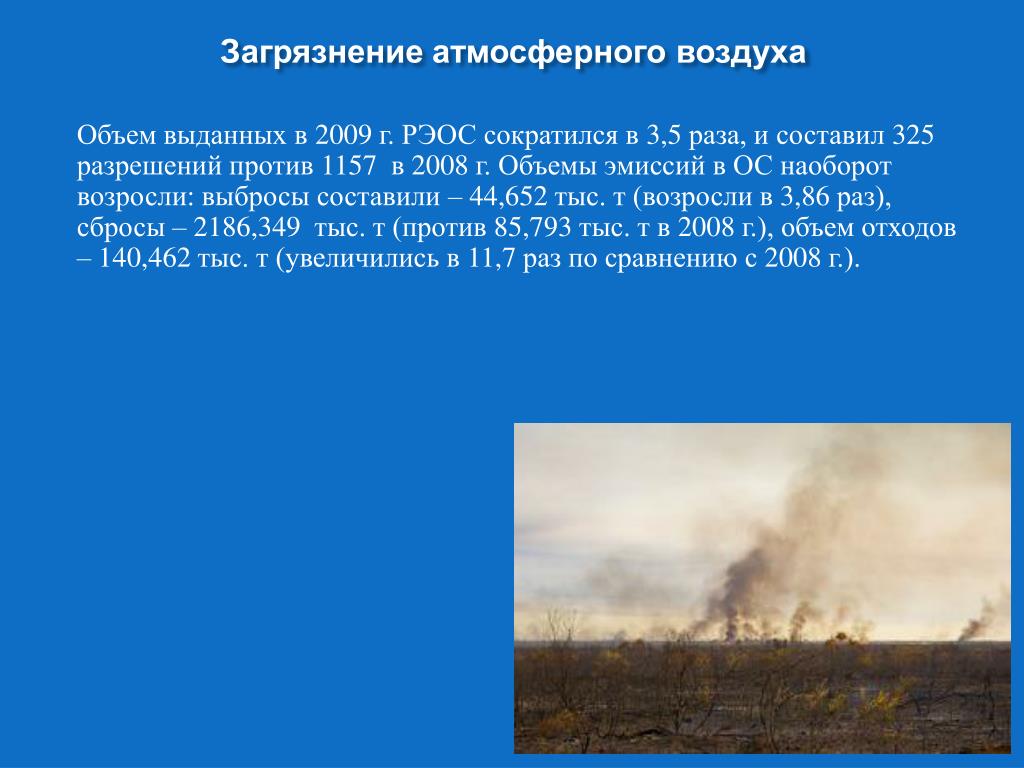 Загрязнение атмосферного воздуха

Объем выданных в 2009 г. РЭОС сократился в 3,5 раза, и составил 325 разрешений против 1157 в 2008 г. Объемы эмиссий в ОС наоборот возросли: выбросы составили – 44,652 тыс. т (возросли в 3,86 раз), сбросы – 2186,349 тыс. т (против 85,793 тыс. т в 2008 г.), объем отходов – 140,462 тыс. т (увеличились в 11,7 раз по сравнению с 2008 г.).